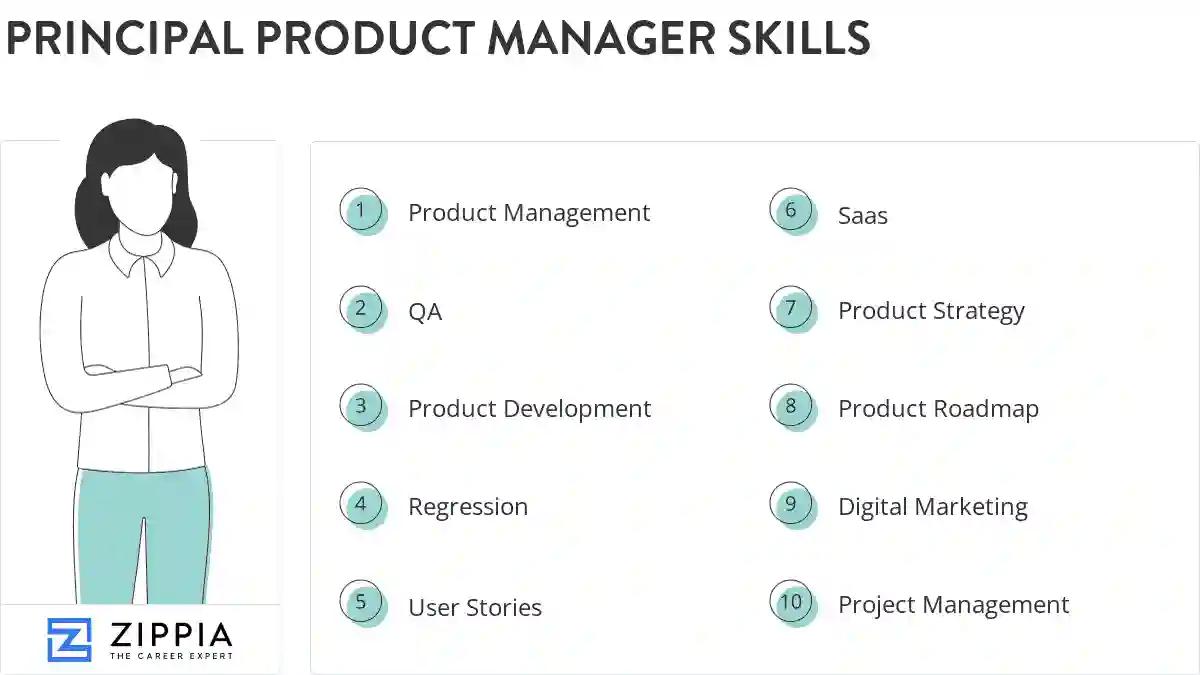 PRINCIPAL PRODUCT MANAGER SKILLS

1 Product Management
2 QA
3 Product Development
4 Regression
5 User Stories
6 Saas
7 Product Strategy
8 Product Roadmap
9 Digital Marketing
10 Project Management

ZIPPIA
THE CAREER EXPERT